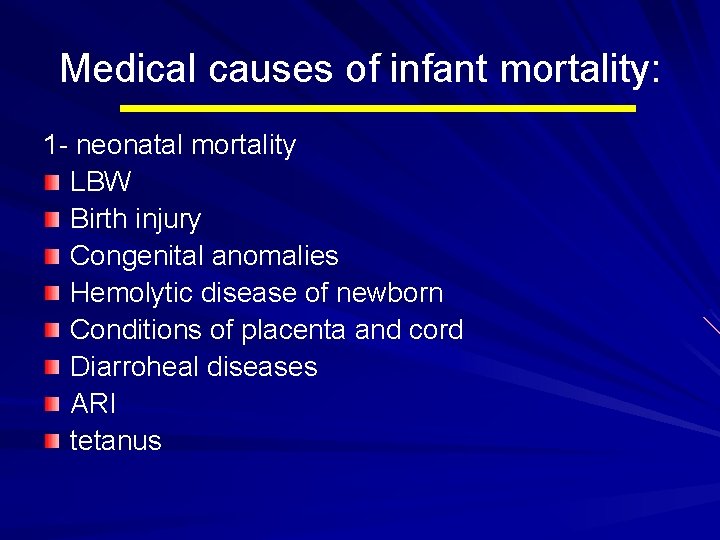 Medical causes of infant mortality:

1- neonatal mortality

- LBW
- Birth injury
- Congenital anomalies
- Hemolytic disease of newborn
- Conditions of placenta and cord
- Diarroheal diseases
- ARI
- tetanus